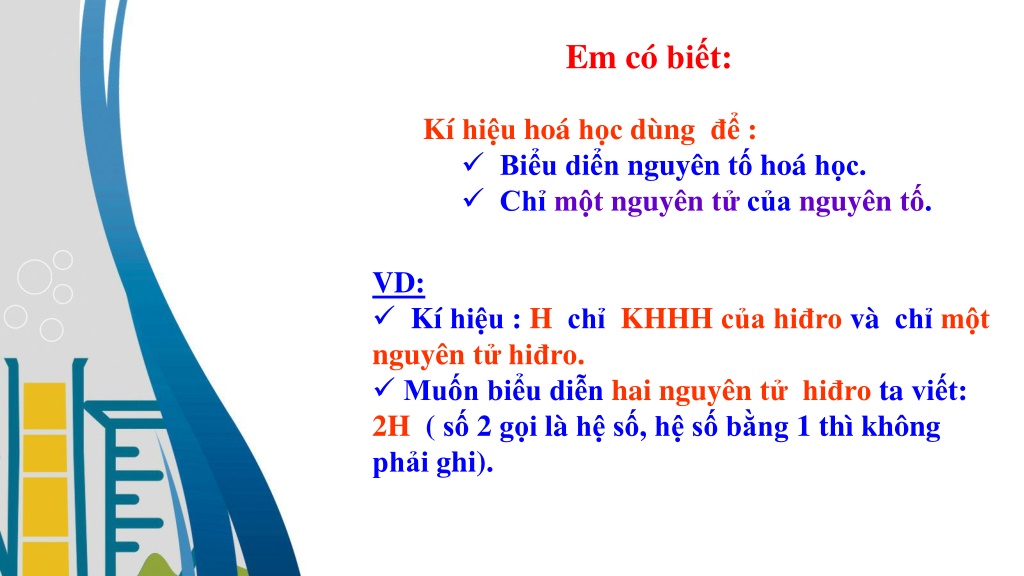 Em có biết:

Kí hiệu hoá học dùng để :
✓ Biểu diễn nguyên tố hoá học.
✓ Chỉ một nguyên tử của nguyên tố.

VD:
✓ Kí hiệu : H chỉ KHHH của hiđro và chỉ một nguyên tử hiđro.
✓ Muốn biểu diễn hai nguyên tử hiđro ta viết: 2H ( số 2 gọi là hệ số, hệ số bằng 1 thì không phải ghi).